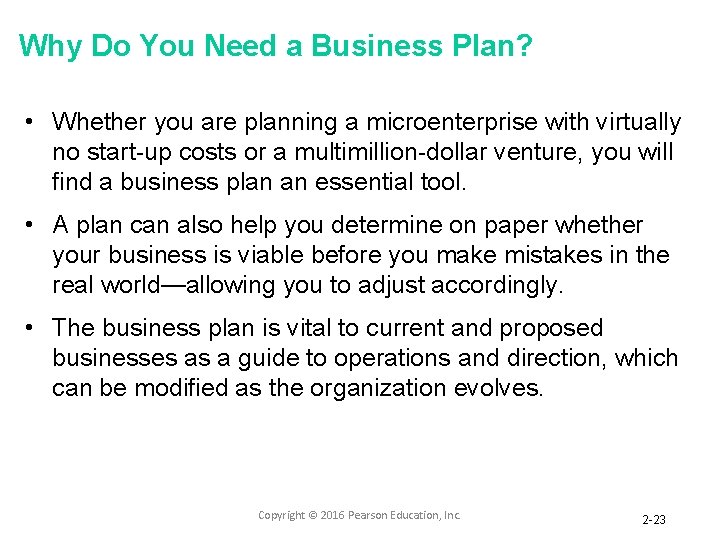 Why Do You Need a Business Plan?

• Whether you are planning a microenterprise with virtually no start-up costs or a multimillion-dollar venture, you will find a business plan an essential tool.

• A plan can also help you determine on paper whether your business is viable before you make mistakes in the real world—allowing you to adjust accordingly.

• The business plan is vital to current and proposed businesses as a guide to operations and direction, which can be modified as the organization evolves.

Copyright © 2016 Pearson Education, Inc.

2-23